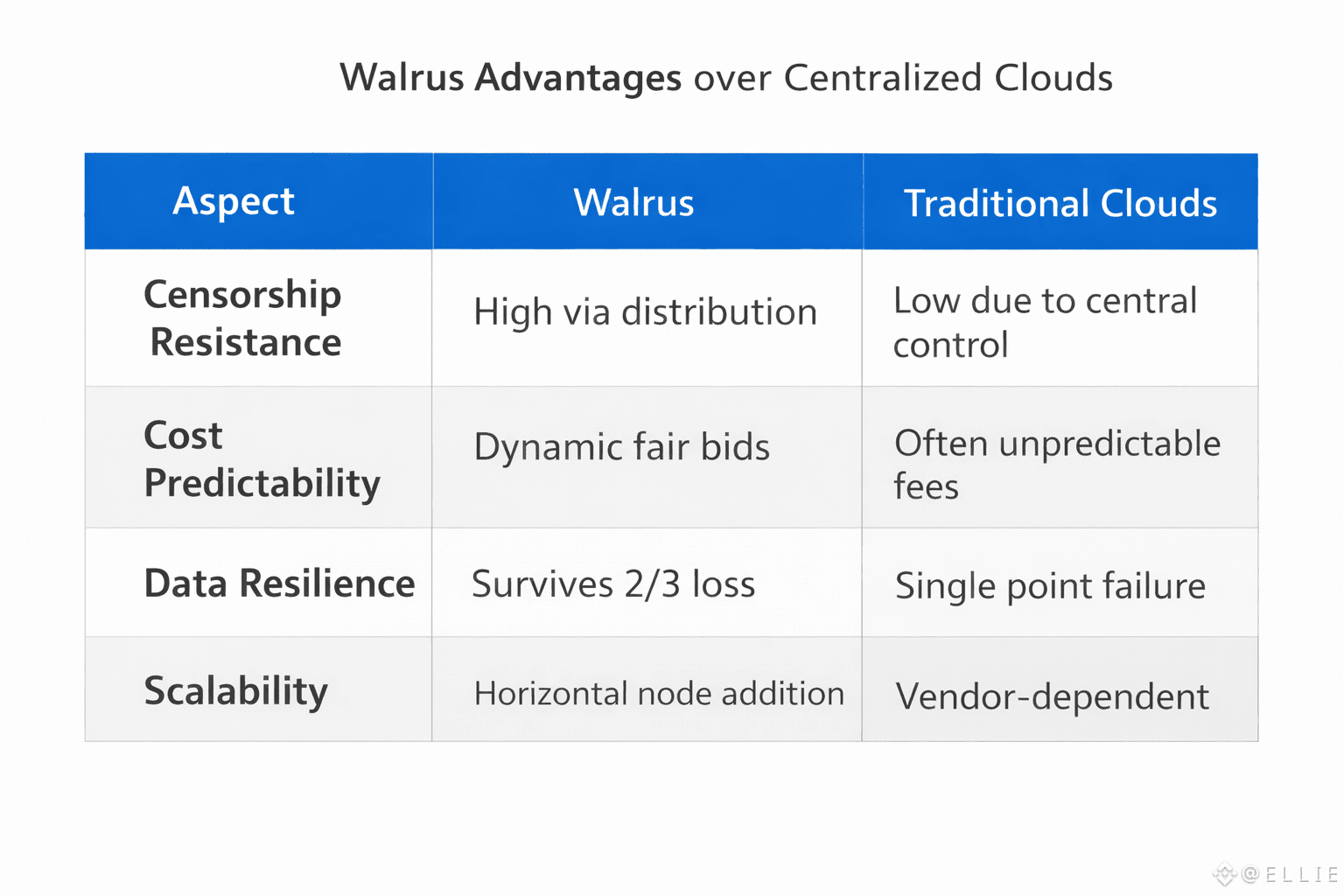 Walrus Advantages over Centralized Clouds

| Aspect | Walrus | Traditional Clouds |
|---|---|---|
| Censorship Resistance | High via distribution | Low due to central control |
| Cost Predictability | Dynamic fair bids | Often unpredictable fees |
| Data Resilience | Survives 2/3 loss | Single point failure |
| Scalability | Horizontal node addition | Vendor-dependent |

@ELLIE